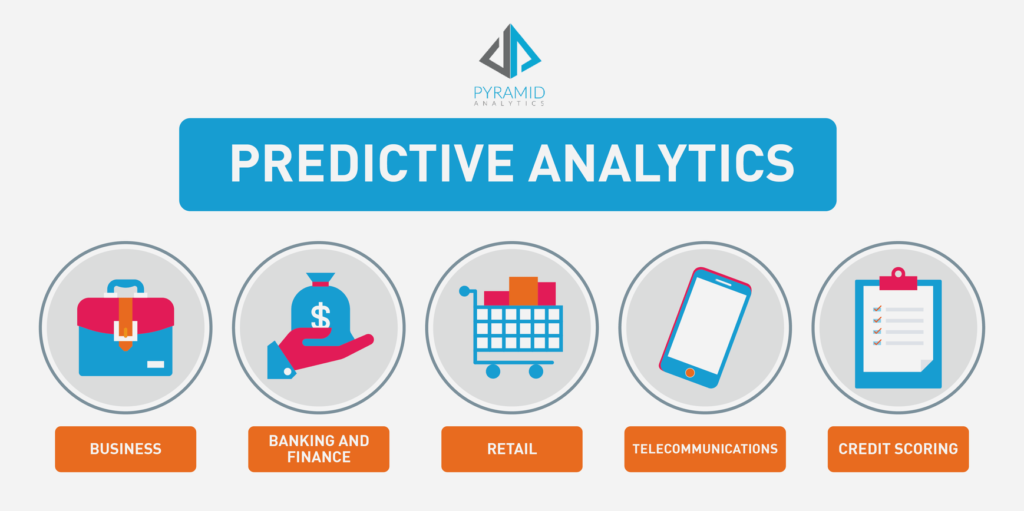 PYRAMID
ANALYTICS

PREDICTIVE ANALYTICS

$

BUSINESS

BANKING AND FINANCE

RETAIL

TELECOMMUNICATIONS

CREDIT SCORING